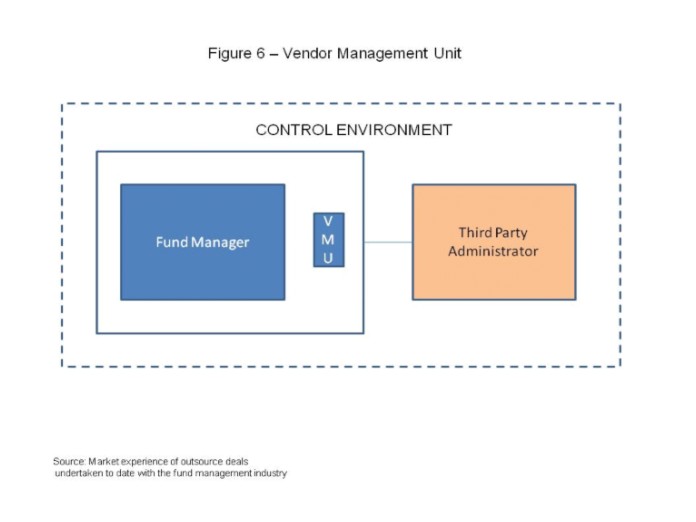 Figure 6 – Vendor Management Unit

CONTROL ENVIRONMENT

Fund Manager

V
M
U

Third Party Administrator

Source: Market experience of outsource deals undertaken to date with the fund management industry